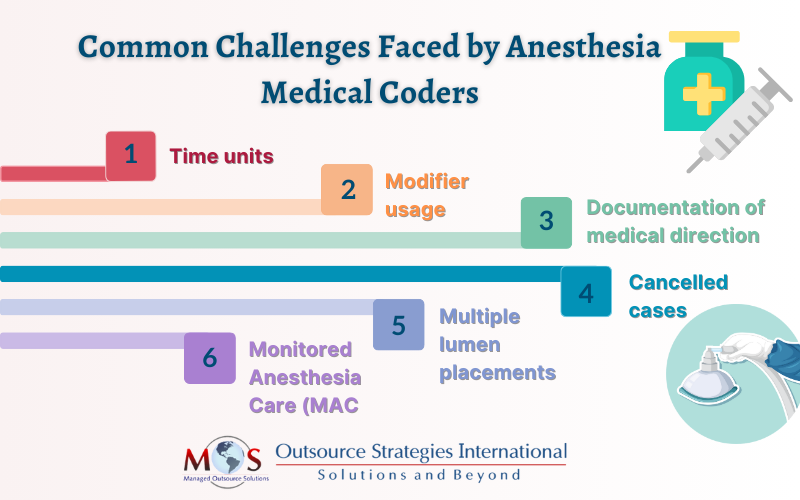 Common Challenges Faced by Anesthesia Medical Coders

1 Time units

2 Modifier usage

3 Documentation of medical direction

4 Cancelled cases

5 Multiple lumen placements

6 Monitored Anesthesia Care (MAC

MOS
Managed Outsource Solutions

Outsource Strategies International
Solutions and Beyond